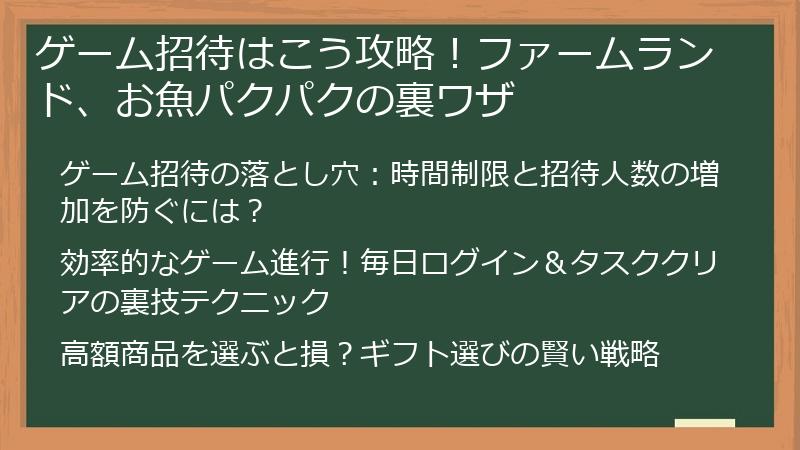 ゲーム招待はこう攻略！ファームランド、お魚パクパクの裏ワザ

ゲーム招待の落とし穴：時間制限と招待人数の増加を防ぐには？

効率的なゲーム進行！毎日ログイン＆タスククリアの裏技テクニック

高額商品を選ぶと損？ギフト選びの賢い戦略